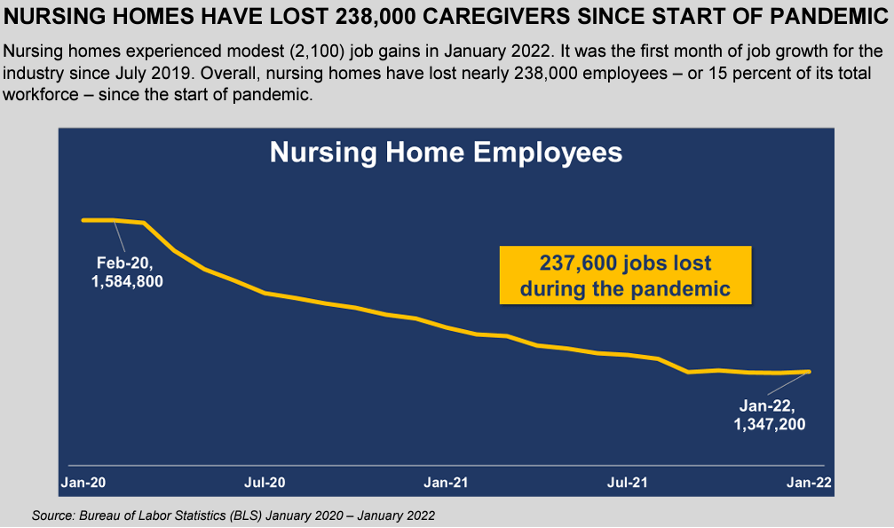 NURSING HOMES HAVE LOST 238,000 CAREGIVERS SINCE START OF PANDEMIC

Nursing homes experienced modest (2,100) job gains in January 2022. It was the first month of job growth for the industry since July 2019. Overall, nursing homes have lost nearly 238,000 employees – or 15 percent of its total workforce – since the start of pandemic.

Nursing Home Employees

Feb-20, 1,584,800

237,600 jobs lost during the pandemic

Jan-22, 1,347,200

Jan-20

Jul-20

Jan-21

Jul-21

Jan-22

Source: Bureau of Labor Statistics (BLS) January 2020 – January 2022